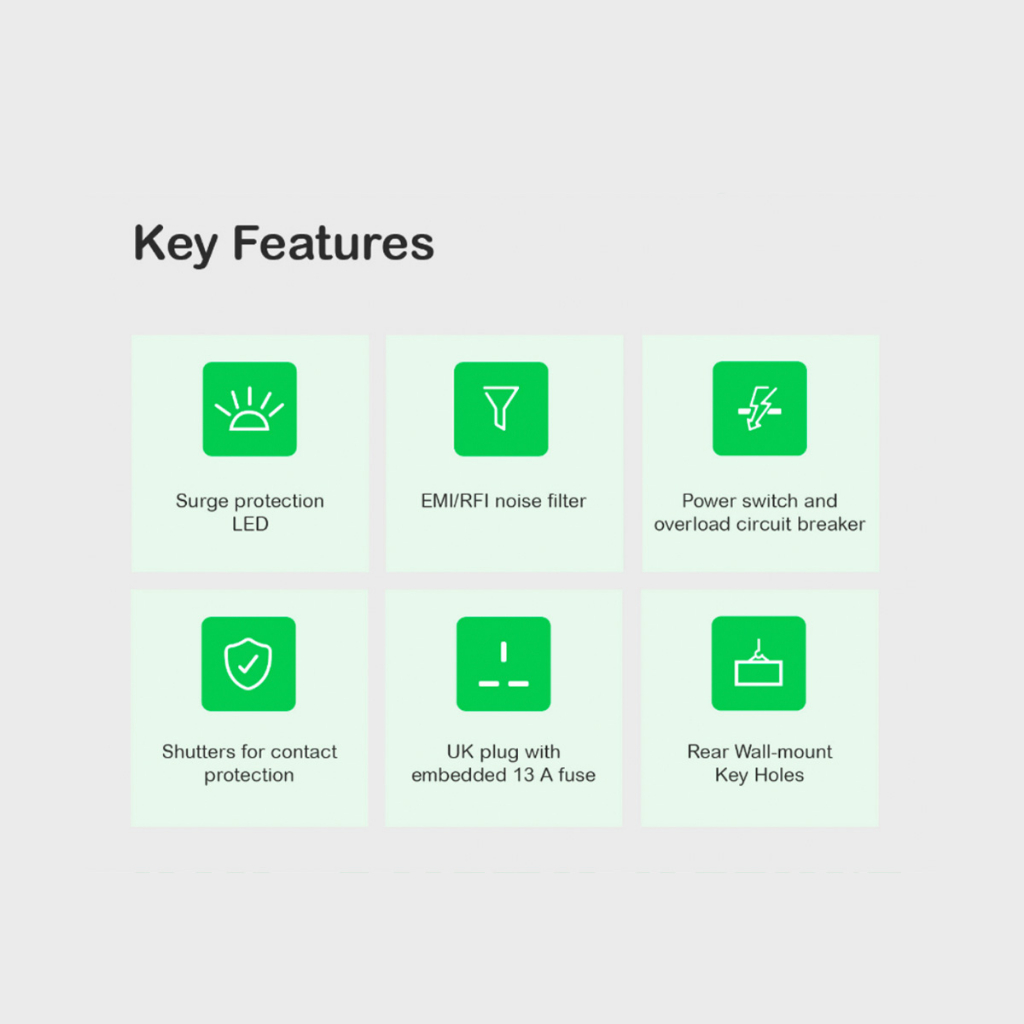 Key Features

Surge protection LED

EMI/RFI noise filter

Power switch and overload circuit breaker

Shutters for contact protection

UK plug with embedded 13 A fuse

Rear Wall-mount Key Holes